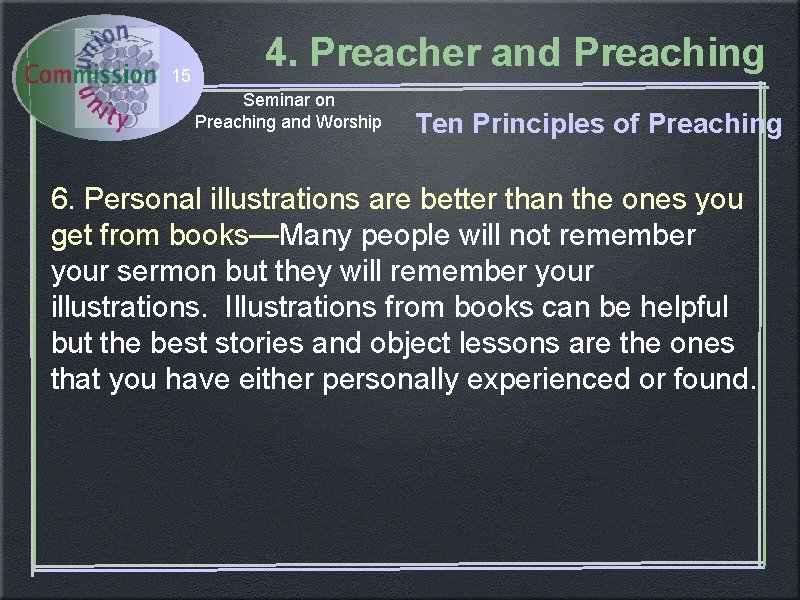 union
Commission
unity
15

4. Preacher and Preaching

Seminar on
Preaching and Worship

Ten Principles of Preaching

6. Personal illustrations are better than the ones you get from books—Many people will not remember your sermon but they will remember your illustrations. Illustrations from books can be helpful but the best stories and object lessons are the ones that you have either personally experienced or found.